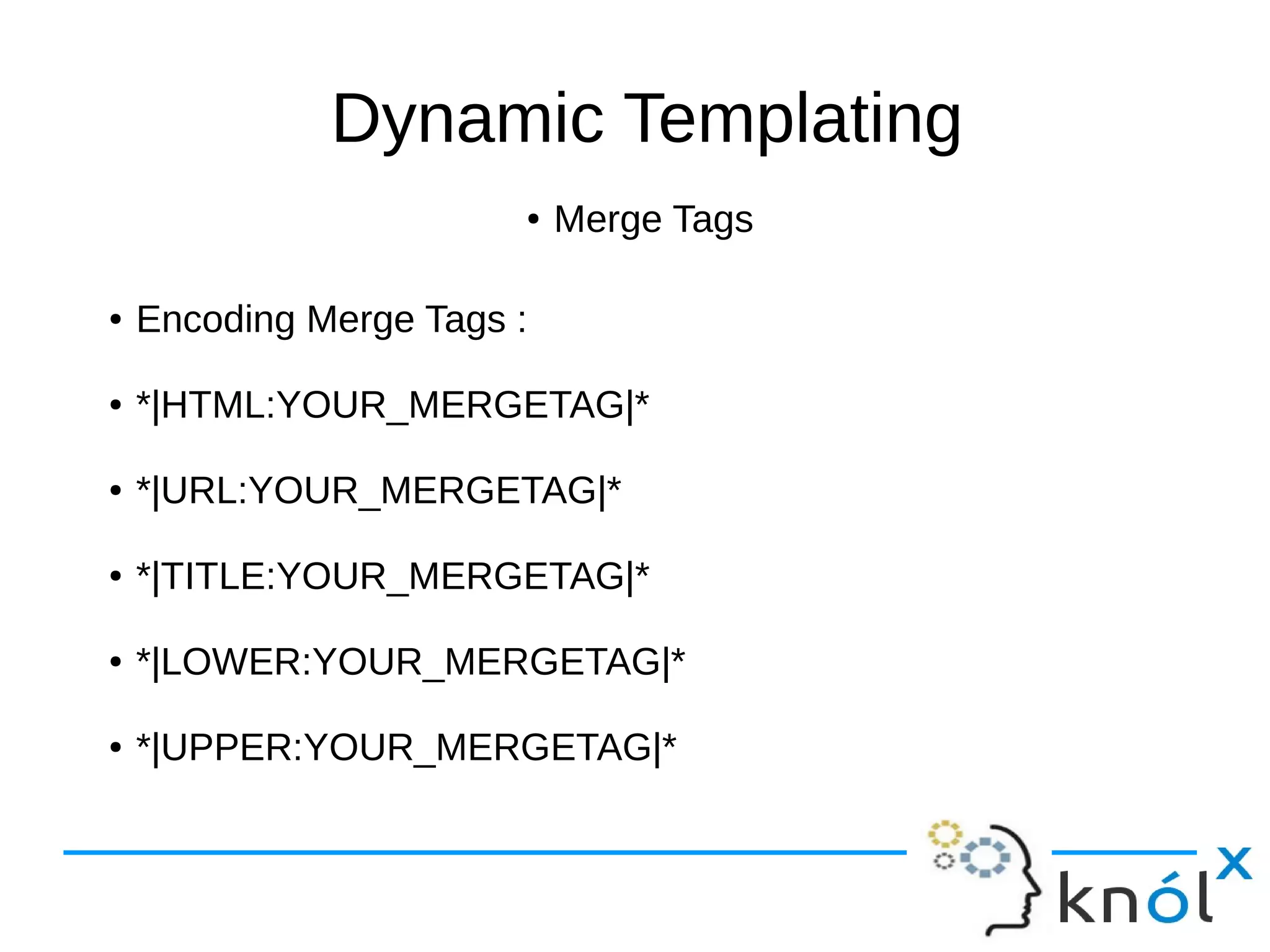 Dynamic Templating

• Merge Tags

• Encoding Merge Tags :

• *|HTML:YOUR_MERGETAG|*

• *|URL:YOUR_MERGETAG|*

• *|TITLE:YOUR_MERGETAG|*

• *|LOWER:YOUR_MERGETAG|*

• *|UPPER:YOUR_MERGETAG|*

knólx